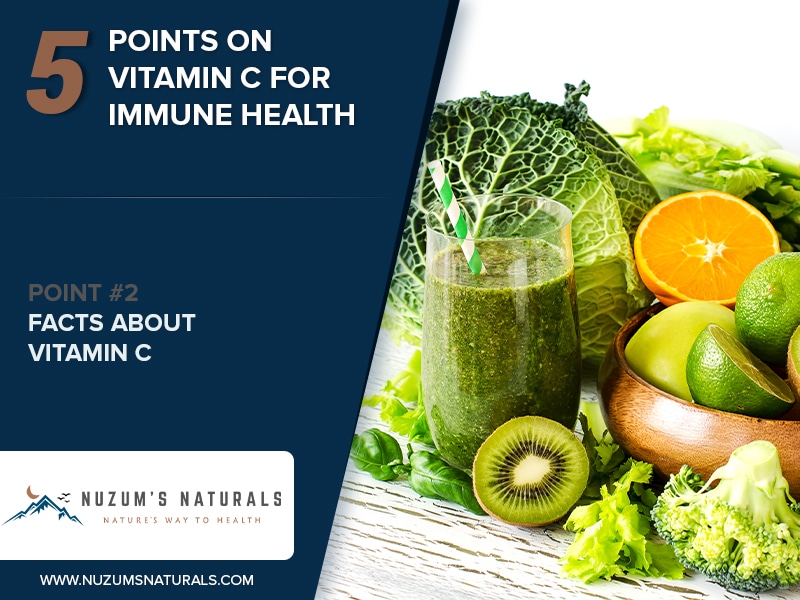 5 POINTS ON VITAMIN C FOR IMMUNE HEALTH

POINT #2
FACTS ABOUT VITAMIN C

NUZUM'S NATURALS
NATURE'S WAY TO HEALTH

WWW.NUZUMSNATURALS.COM